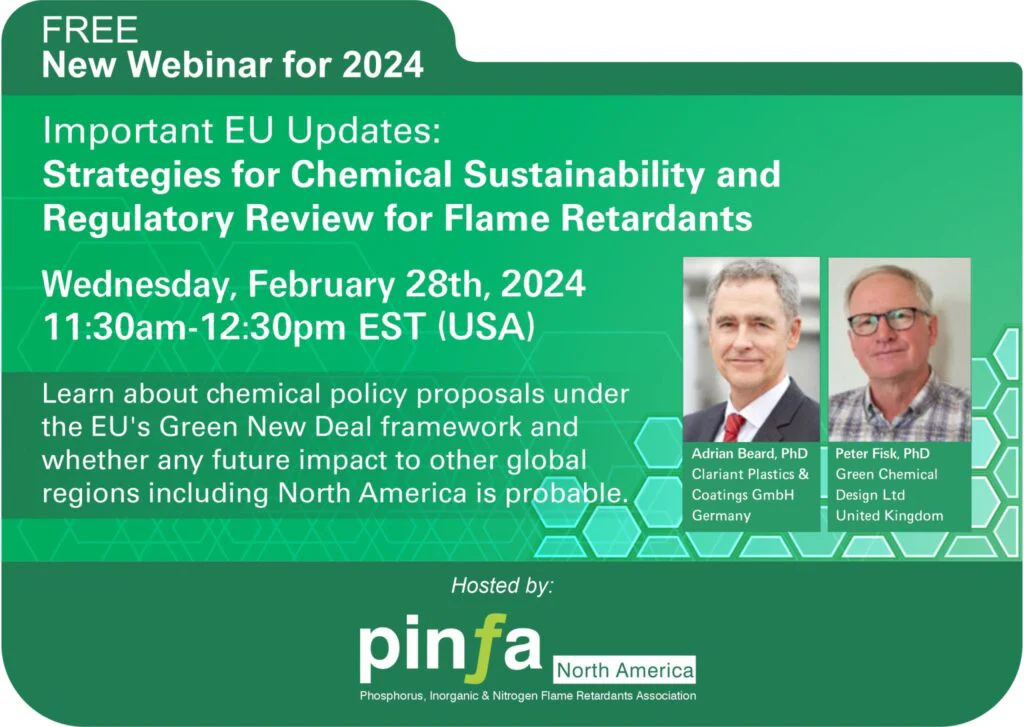 FREE
New Webinar for 2024

Important EU Updates:
Strategies for Chemical Sustainability and Regulatory Review for Flame Retardants

Wednesday, February 28th, 2024
11:30am-12:30pm EST (USA)

Learn about chemical policy proposals under the EU's Green New Deal framework and whether any future impact to other global regions including North America is probable.

Adrian Beard, PhD
Clariant Plastics & Coatings GmbH
Germany

Peter Fisk, PhD
Green Chemical Design Ltd
United Kingdom

Hosted by:

pinfa North America
Phosphorus, Inorganic & Nitrogen Flame Retardants Association